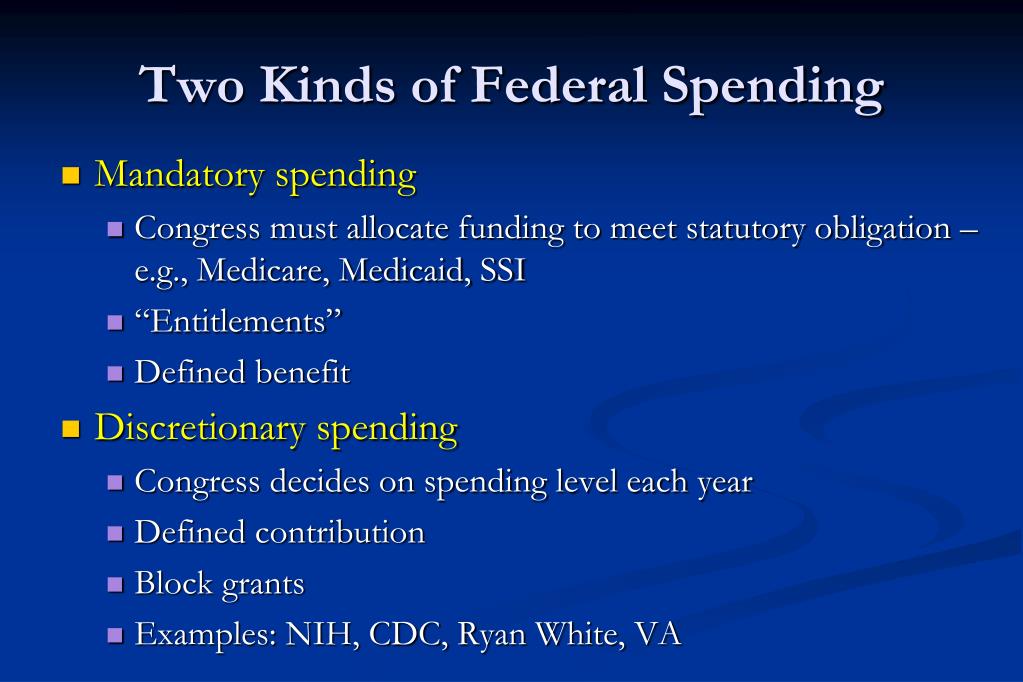 Two Kinds of Federal Spending

- Mandatory spending
  - Congress must allocate funding to meet statutory obligation – e.g., Medicare, Medicaid, SSI
  - “Entitlements”
  - Defined benefit
- Discretionary spending
  - Congress decides on spending level each year
  - Defined contribution
  - Block grants
  - Examples: NIH, CDC, Ryan White, VA